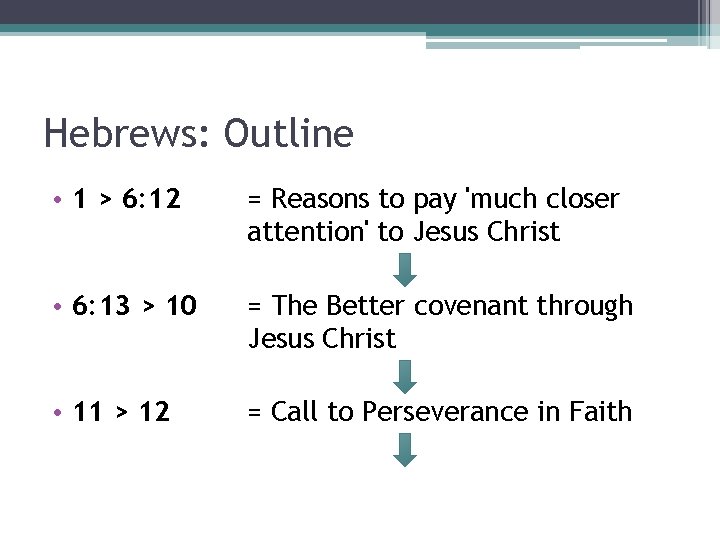 Hebrews: Outline

• 1 > 6:12 = Reasons to pay 'much closer attention' to Jesus Christ

• 6:13 > 10 = The Better covenant through Jesus Christ

• 11 > 12 = Call to Perseverance in Faith